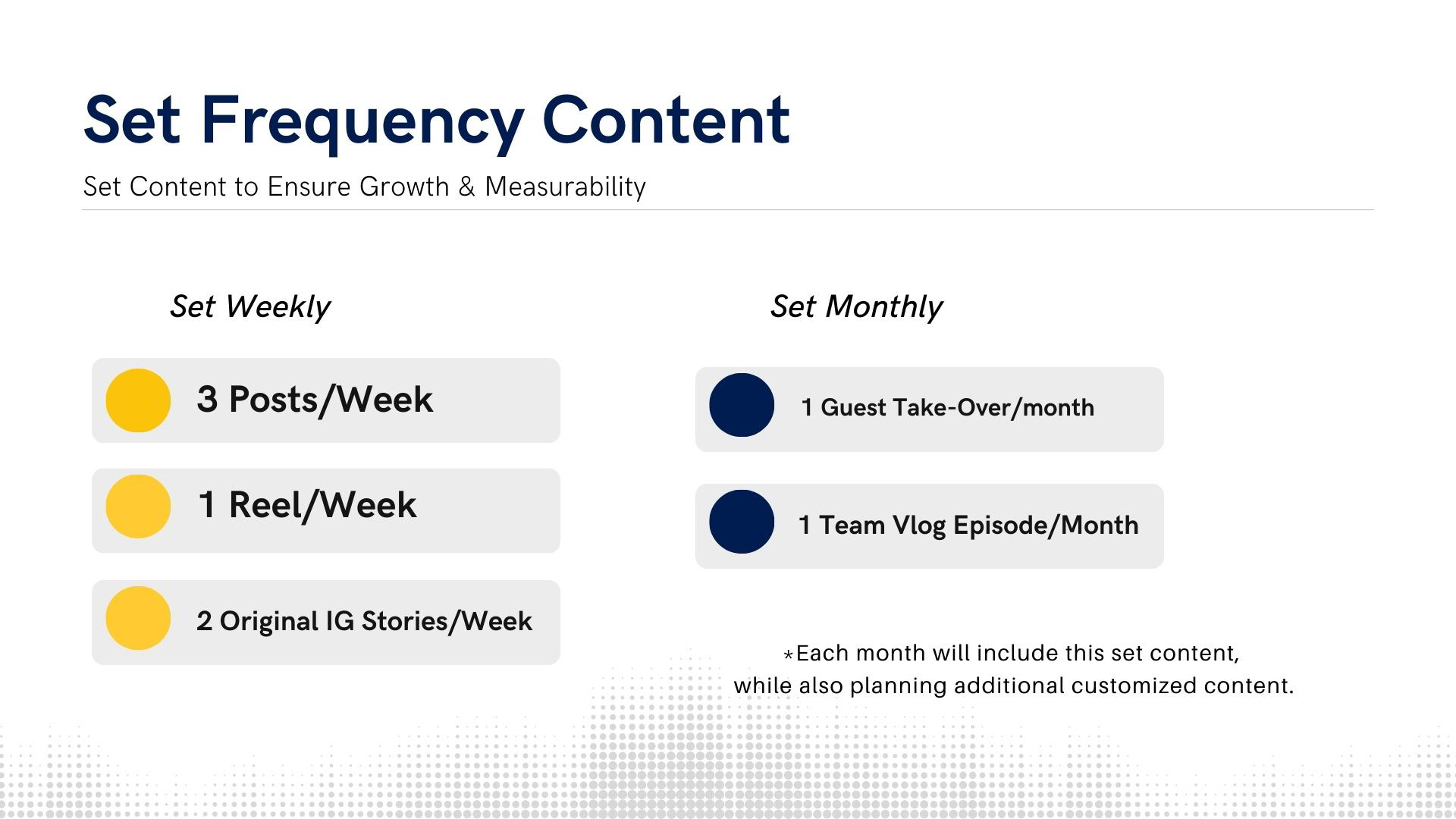 Set Frequency Content

Set Content to Ensure Growth & Measurability

Set Weekly

3 Posts/Week

1 Reel/Week

2 Original IG Stories/Week

Set Monthly

1 Guest Take-Over/month

1 Team Vlog Episode/Month

*Each month will include this set content, while also planning additional customized content.